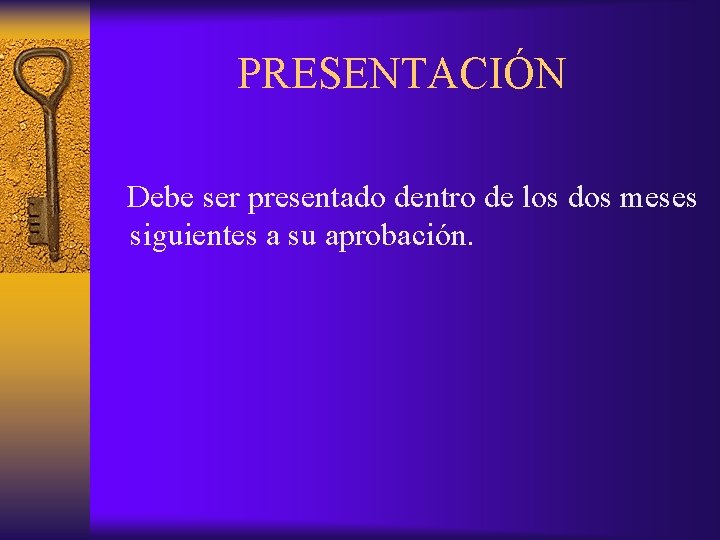 PRESENTACIÓN

Debe ser presentado dentro de los dos meses siguientes a su aprobación.